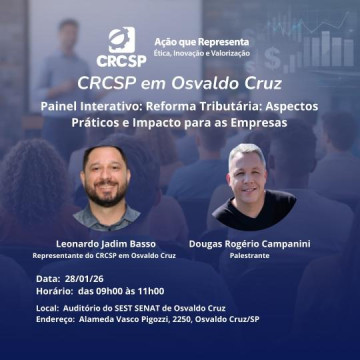 CRCSP

Ação que Representa
Ética, Inovação e Valorização

CRCSP em Osvaldo Cruz

Painel Interativo: Reforma Tributária: Aspectos Práticos e Impacto para as Empresas

Leonardo Jadim Basso
Representante do CRCSP em Osvaldo Cruz

Dougas Rogério Campanini
Palestrante

Data: 28/01/26
Horário: das 09h00 às 11h00

Local: Auditório do SEST SENAT de Osvaldo Cruz
Endereço: Alameda Vasco Pigozzi, 2250, Osvaldo Cruz/SP